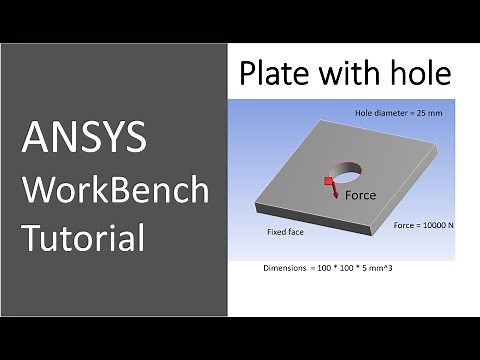 ANSYS WorkBench Tutorial

Plate with hole

Hole diameter = 25 mm

Force

Force = 10000 N

Fixed face

Dimensions = 100 * 100 * 5 mm^3